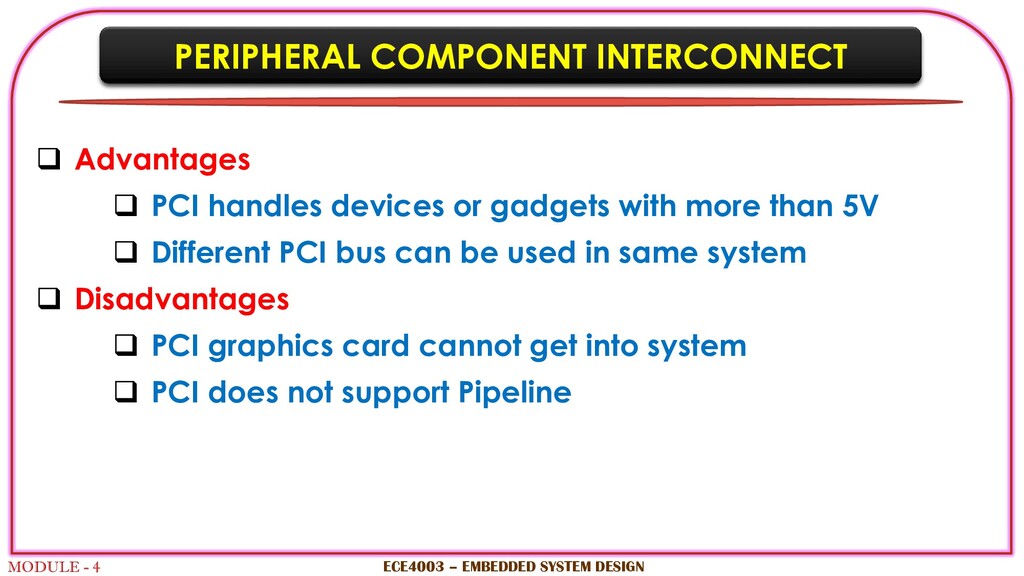 PERIPHERAL COMPONENT INTERCONNECT

❑ Advantages

❑ PCI handles devices or gadgets with more than 5V

❑ Different PCI bus can be used in same system

❑ Disadvantages

❑ PCI graphics card cannot get into system

❑ PCI does not support Pipeline

MODULE - 4

ECE4003 – EMBEDDED SYSTEM DESIGN